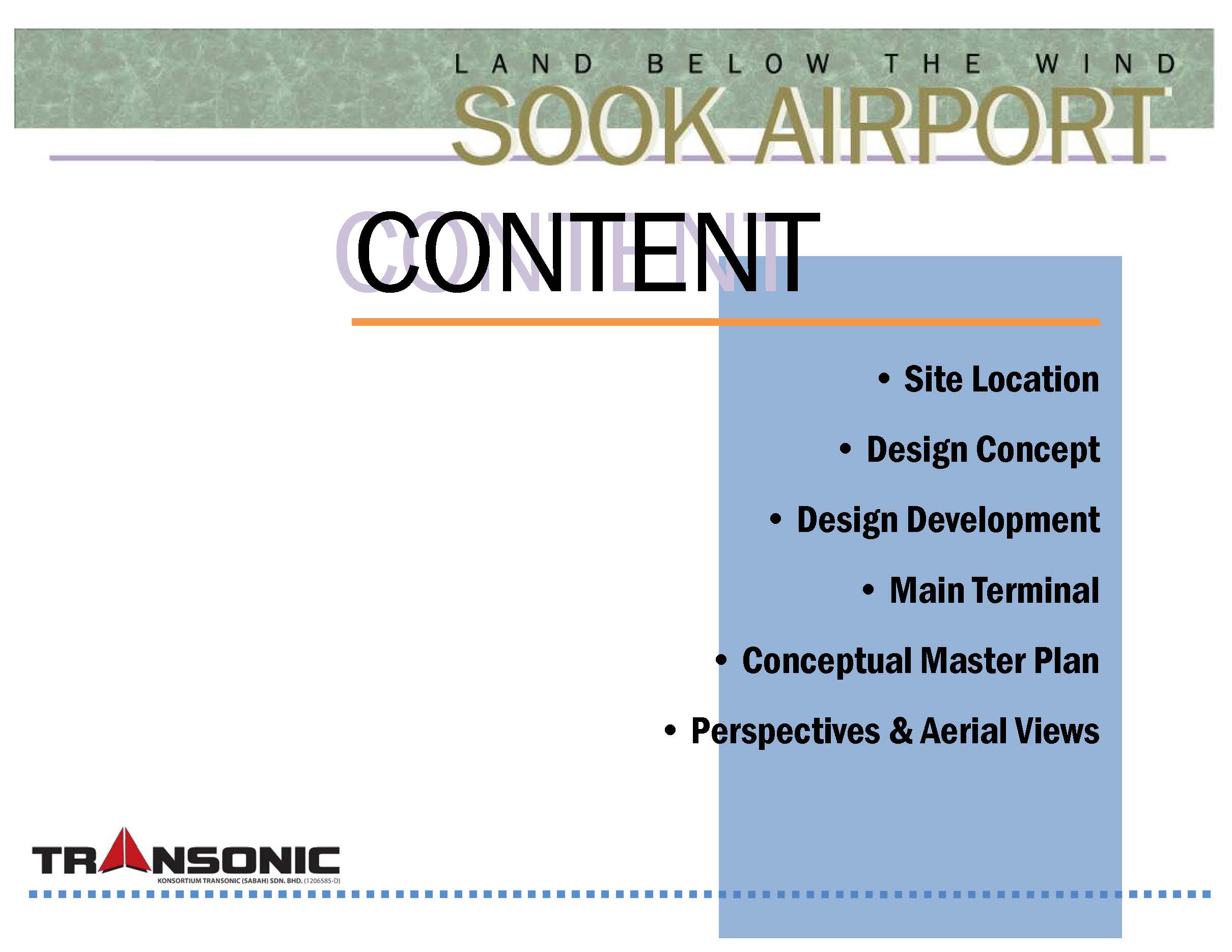 LAND BELOW THE WIND
SOOK AIRPORT

CONTENT

• Site Location
• Design Concept
• Design Development
• Main Terminal
• Conceptual Master Plan
• Perspectives & Aerial Views

TRANSONIC
KONSORTIUM TRANSONIC (SABAH) SDN. BHD. (1206585-D)